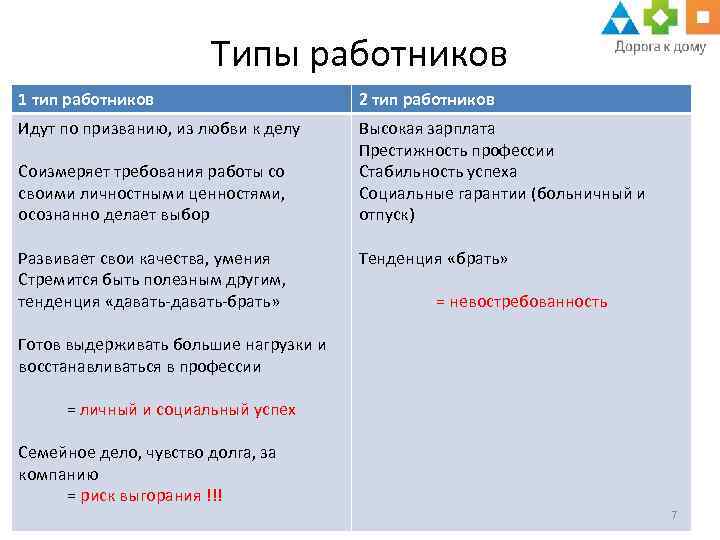 Дорога к дому

Типы работников

| 1 тип работников | 2 тип работников |
|---|---|
| Идут по призванию, из любви к делу<br><br>Соизмеряет требования работы со своими личностными ценностями, осознанно делает выбор<br><br>Развивает свои качества, умения<br>Стремится быть полезным другим, тенденция «давать-давать-брать»<br><br>Готов выдерживать большие нагрузки и восстанавливаться в профессии<br><br>= личный и социальный успех<br><br>Семейное дело, чувство долга, за компанию<br>= риск выгорания !!! | Высокая зарплата<br>Престижность профессии<br>Стабильность успеха<br>Социальные гарантии (больничный и отпуск)<br><br>Тенденция «брать»<br><br>= невостребованность |

7